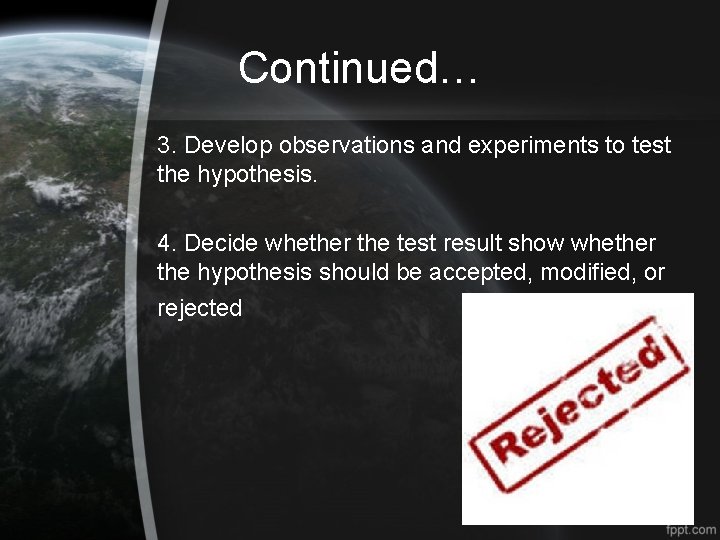 Continued…

3. Develop observations and experiments to test the hypothesis.

4. Decide whether the test result show whether the hypothesis should be accepted, modified, or rejected

Rejected

fppt.com